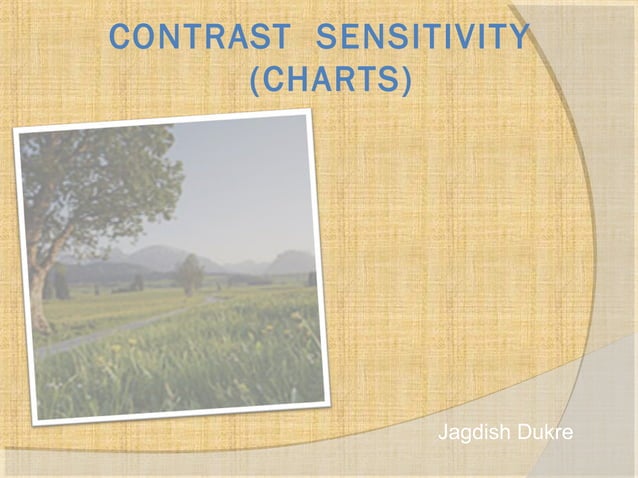 CONTRAST SENSITIVITY (CHARTS)

Jagdish Dukre